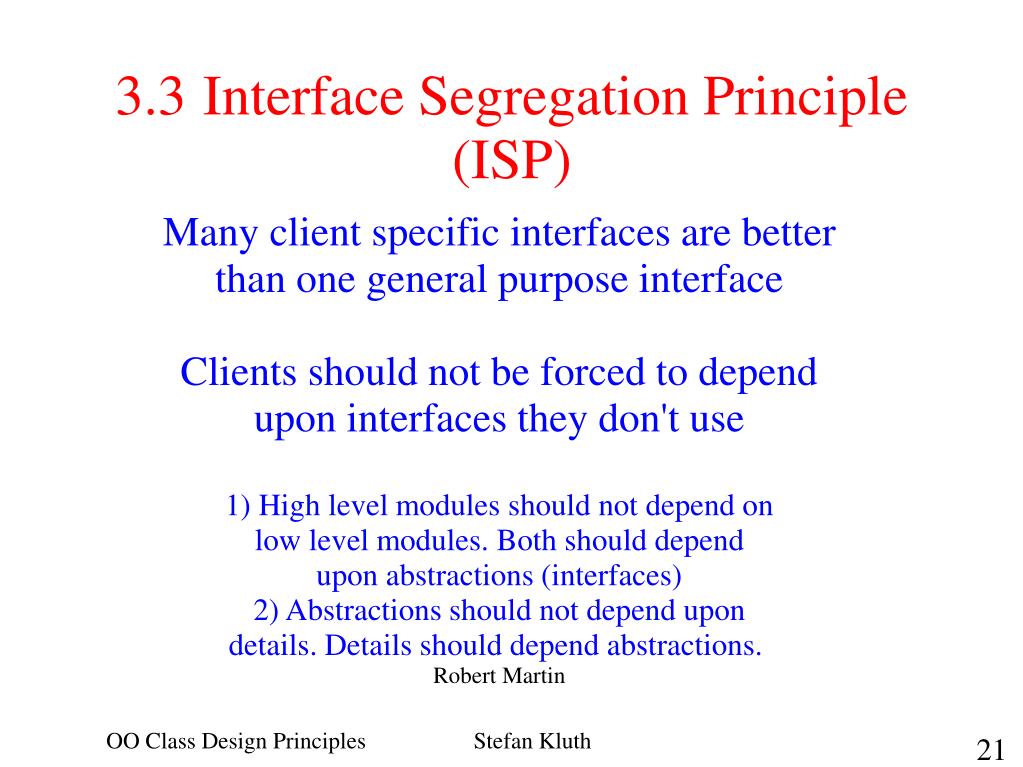 3.3 Interface Segregation Principle (ISP)

Many client specific interfaces are better than one general purpose interface

Clients should not be forced to depend upon interfaces they don't use

1) High level modules should not depend on low level modules. Both should depend upon abstractions (interfaces)
2) Abstractions should not depend upon details. Details should depend abstractions.
Robert Martin

OO Class Design Principles

Stefan Kluth

21